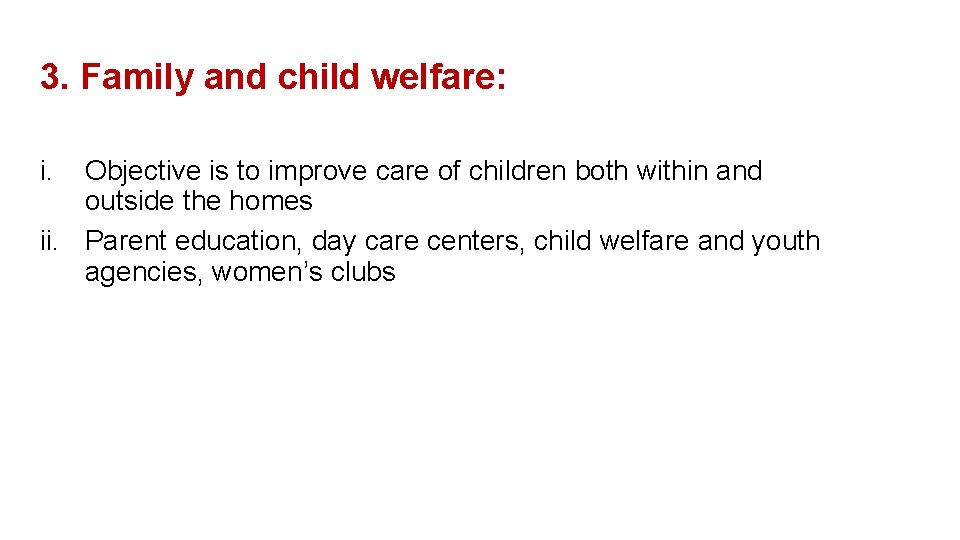 3. Family and child welfare:

i. Objective is to improve care of children both within and outside the homes
ii. Parent education, day care centers, child welfare and youth agencies, women’s clubs